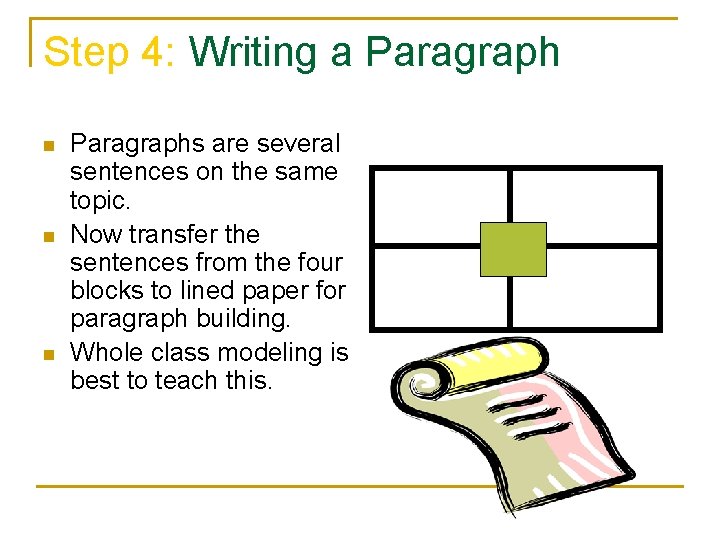 Step 4: Writing a Paragraph

- Paragraphs are several sentences on the same topic.
- Now transfer the sentences from the four blocks to lined paper for paragraph building.
- Whole class modeling is best to teach this.